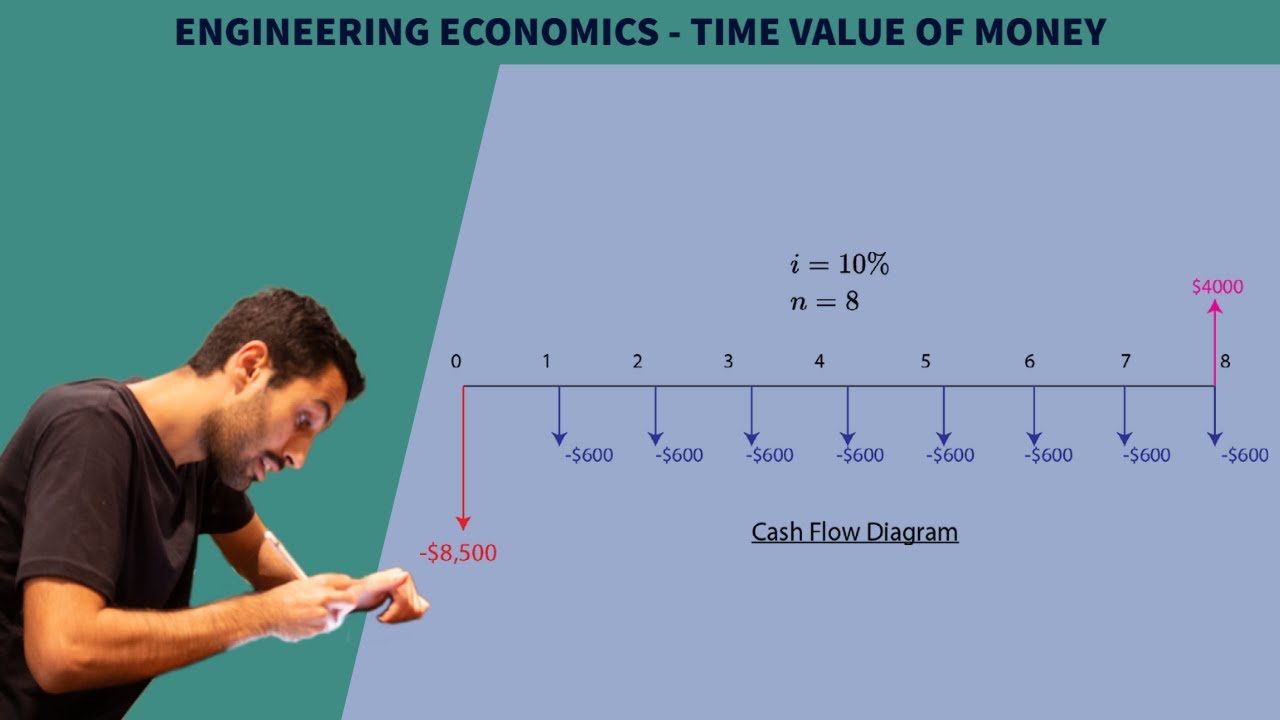 ENGINEERING ECONOMICS - TIME VALUE OF MONEY

$i = 10\%$
$n = 8$

$4000

0 1 2 3 4 5 6 7 8

-$600 -$600 -$600 -$600 -$600 -$600 -$600 -$600

-$8,500

Cash Flow Diagram